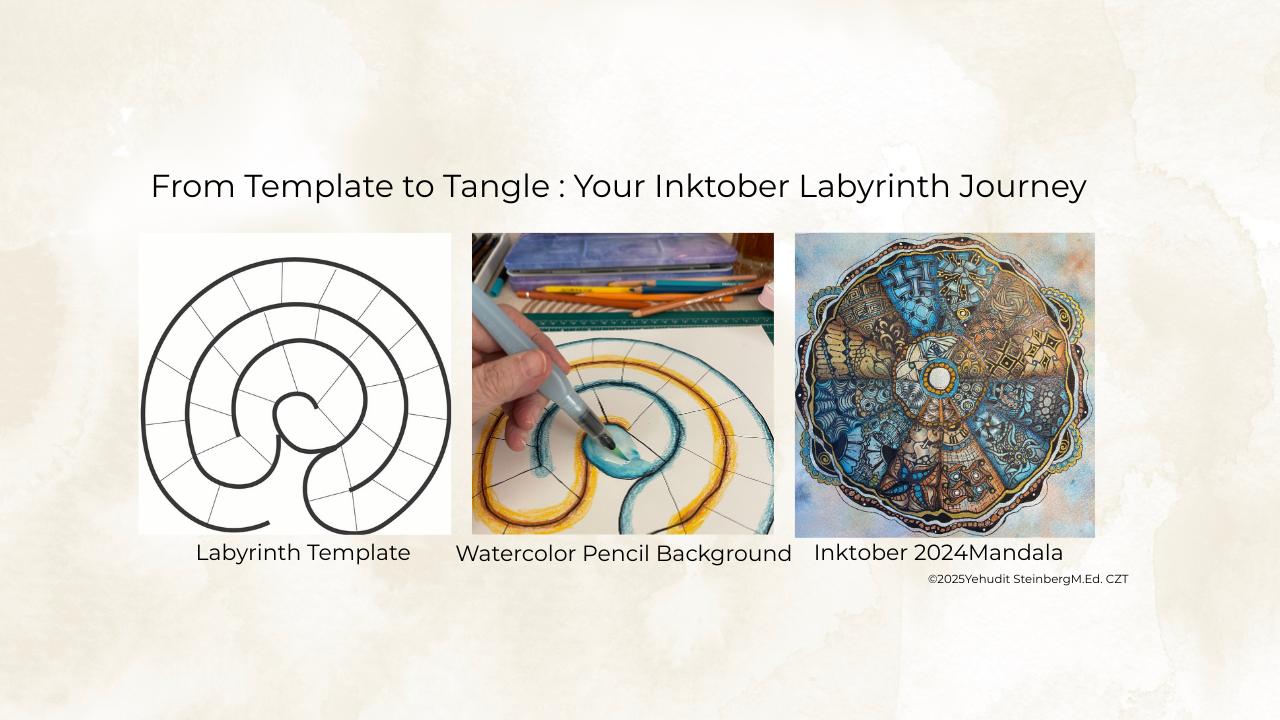 From Template to Tangle : Your Inktober Labyrinth Journey

Labyrinth Template

Watercolor Pencil Background

Inktober 2024Mandala

©2025Yehudit SteinbergM.Ed. CZT